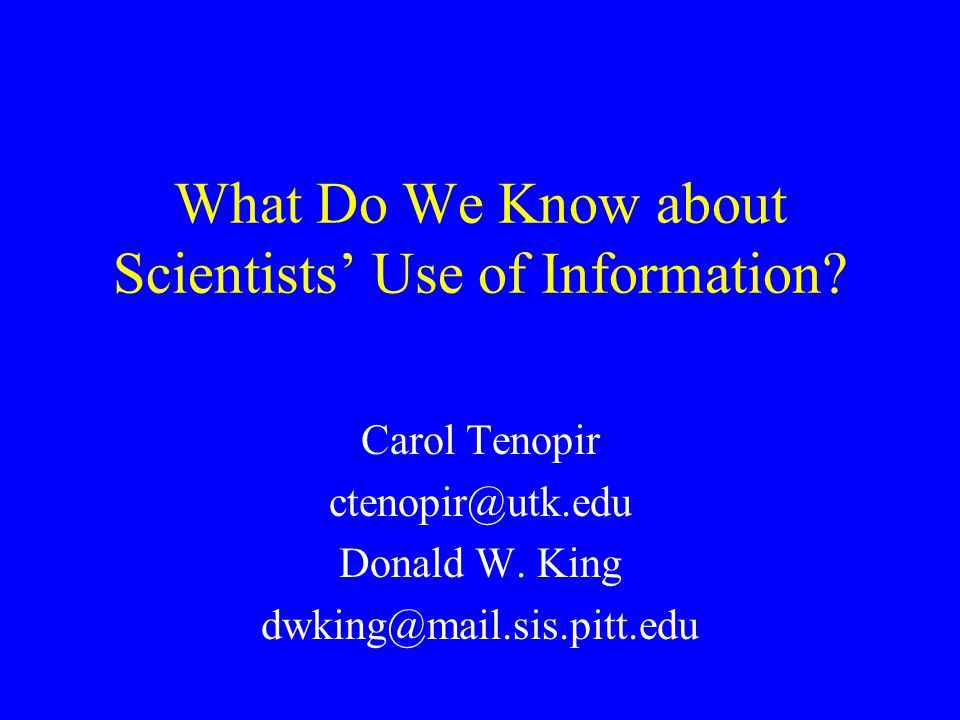 What Do We Know about Scientists’ Use of Information?

Carol Tenopir
ctenopir@utk.edu
Donald W. King
dwking@mail.sis.pitt.edu